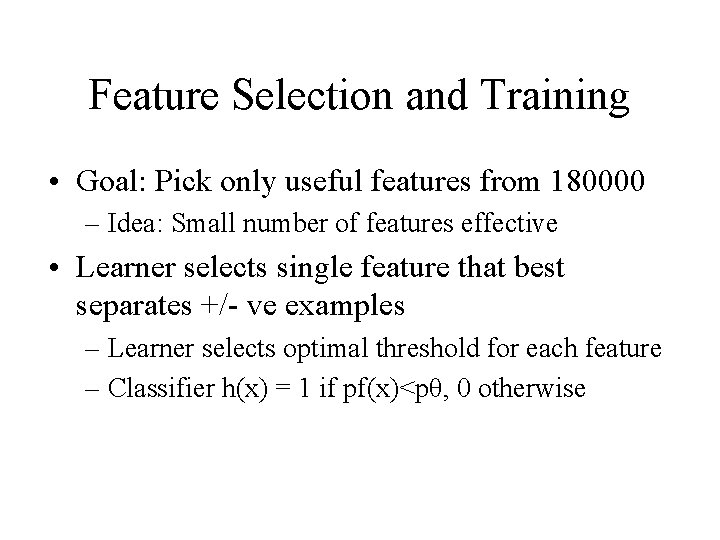 Feature Selection and Training

• Goal: Pick only useful features from 180000
– Idea: Small number of features effective

• Learner selects single feature that best separates +/- ve examples
– Learner selects optimal threshold for each feature
– Classifier h(x) = 1 if pf(x)<pθ, 0 otherwise